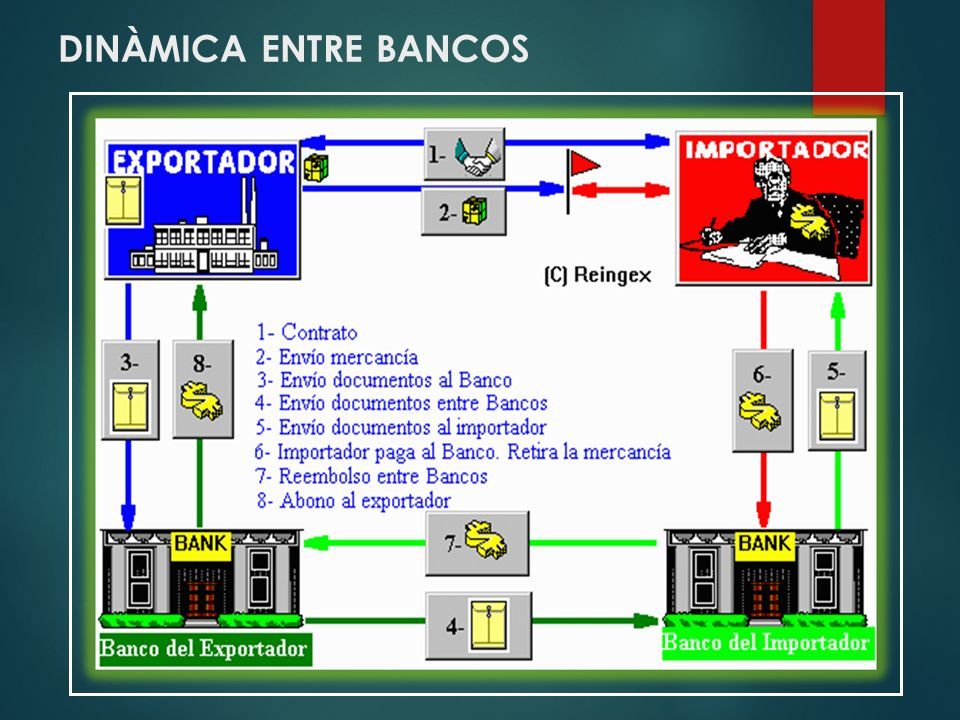 DINÀMICA ENTRE BANCOS

EXPORTADOR

1-

2-

IMPORTADOR

(C) Reingex

3-

8-

1- Contrato
2- Envío mercancía
3- Envío documentos al Banco
4- Envío documentos entre Bancos
5- Envío documentos al importador
6- Importador paga al Banco. Retira la mercancía
7- Reembolso entre Bancos
8- Abono al exportador

6-

5-

BANK

7-

BANK

4-

Banco del Exportador

Banco del Importador